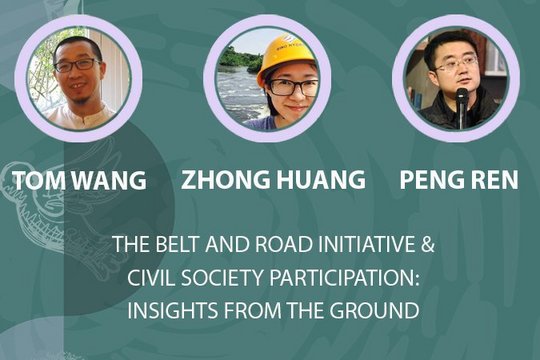 TOM WANG

ZHONG HUANG

PENG REN

THE BELT AND ROAD INITIATIVE & CIVIL SOCIETY PARTICIPATION: INSIGHTS FROM THE GROUND